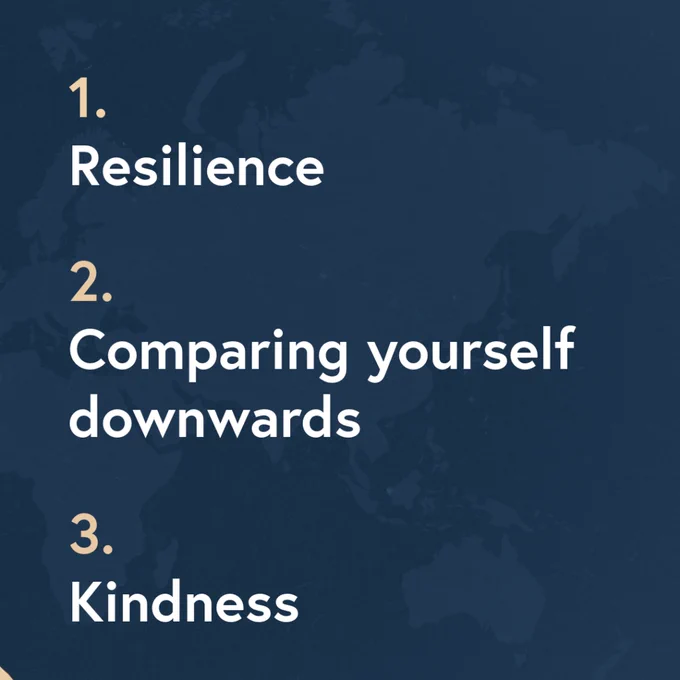 1.
Resilience

2.
Comparing yourself downwards

3.
Kindness